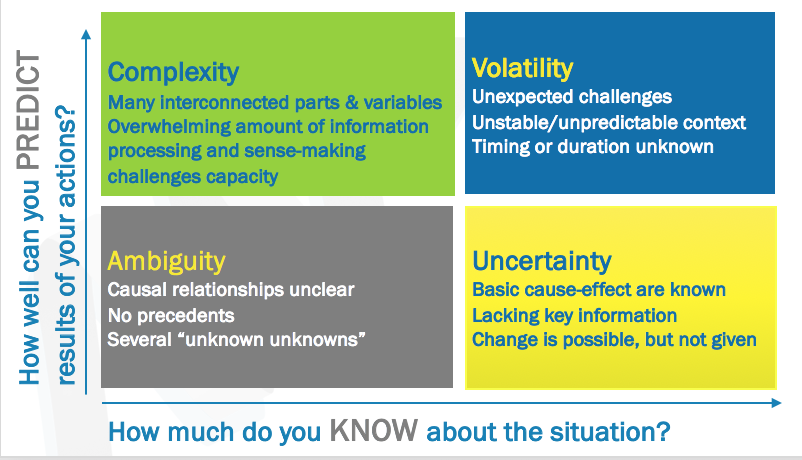 How well can you PREDICT results of your actions?

Complexity
Many interconnected parts & variables
Overwhelming amount of information processing and sense-making challenges capacity

Volatility
Unexpected challenges
Unstable/unpredictable context
Timing or duration unknown

Ambiguity
Causal relationships unclear
No precedents
Several "unknown unknowns"

Uncertainty
Basic cause-effect are known
Lacking key information
Change is possible, but not given

How much do you KNOW about the situation?